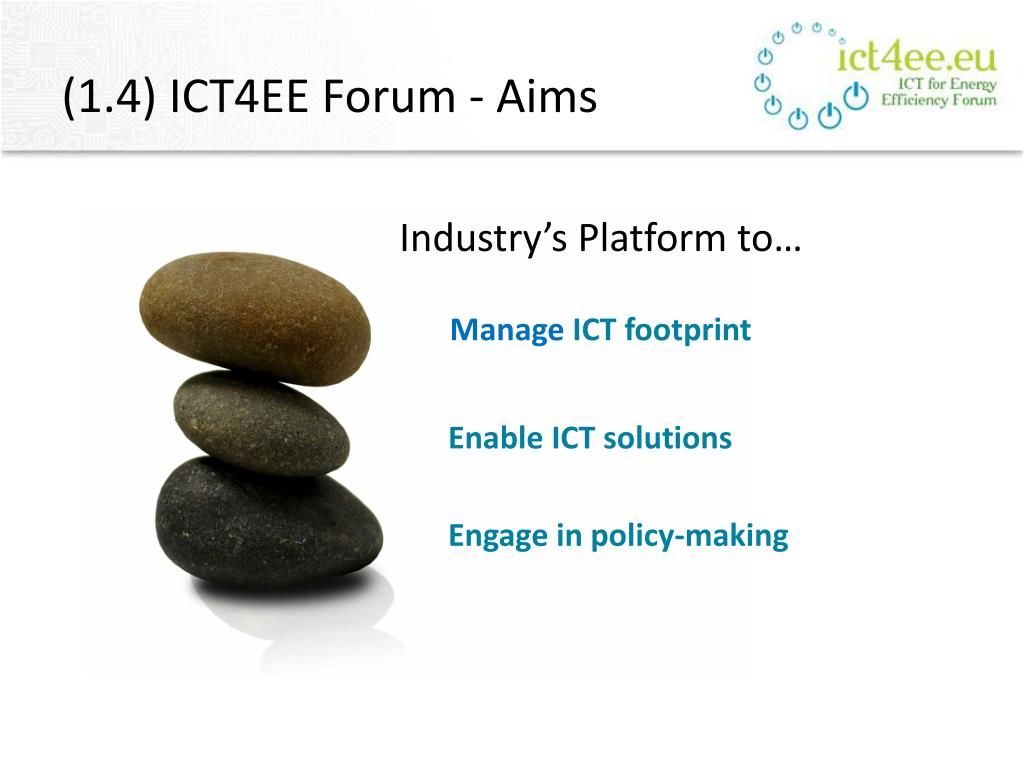 (1.4) ICT4EE Forum - Aims

ict4ee.eu
ICT for Energy Efficiency Forum

Industry’s Platform to…

Manage ICT footprint

Enable ICT solutions

Engage in policy-making